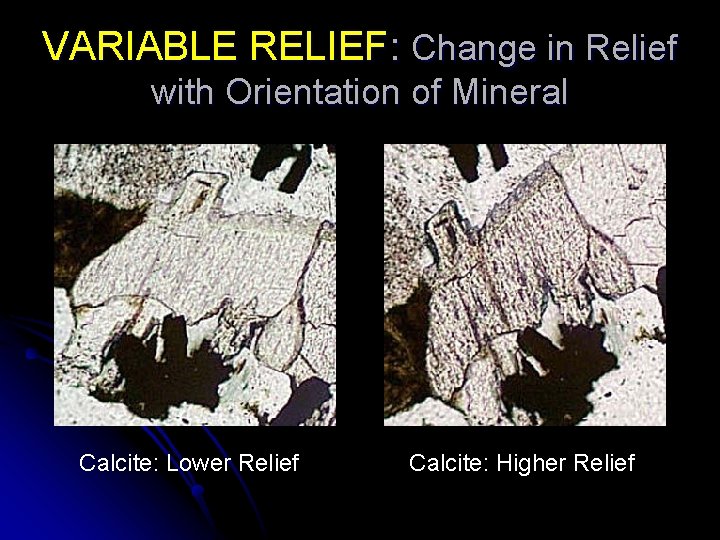 VARIABLE RELIEF: Change in Relief with Orientation of Mineral

Calcite: Lower Relief

Calcite: Higher Relief